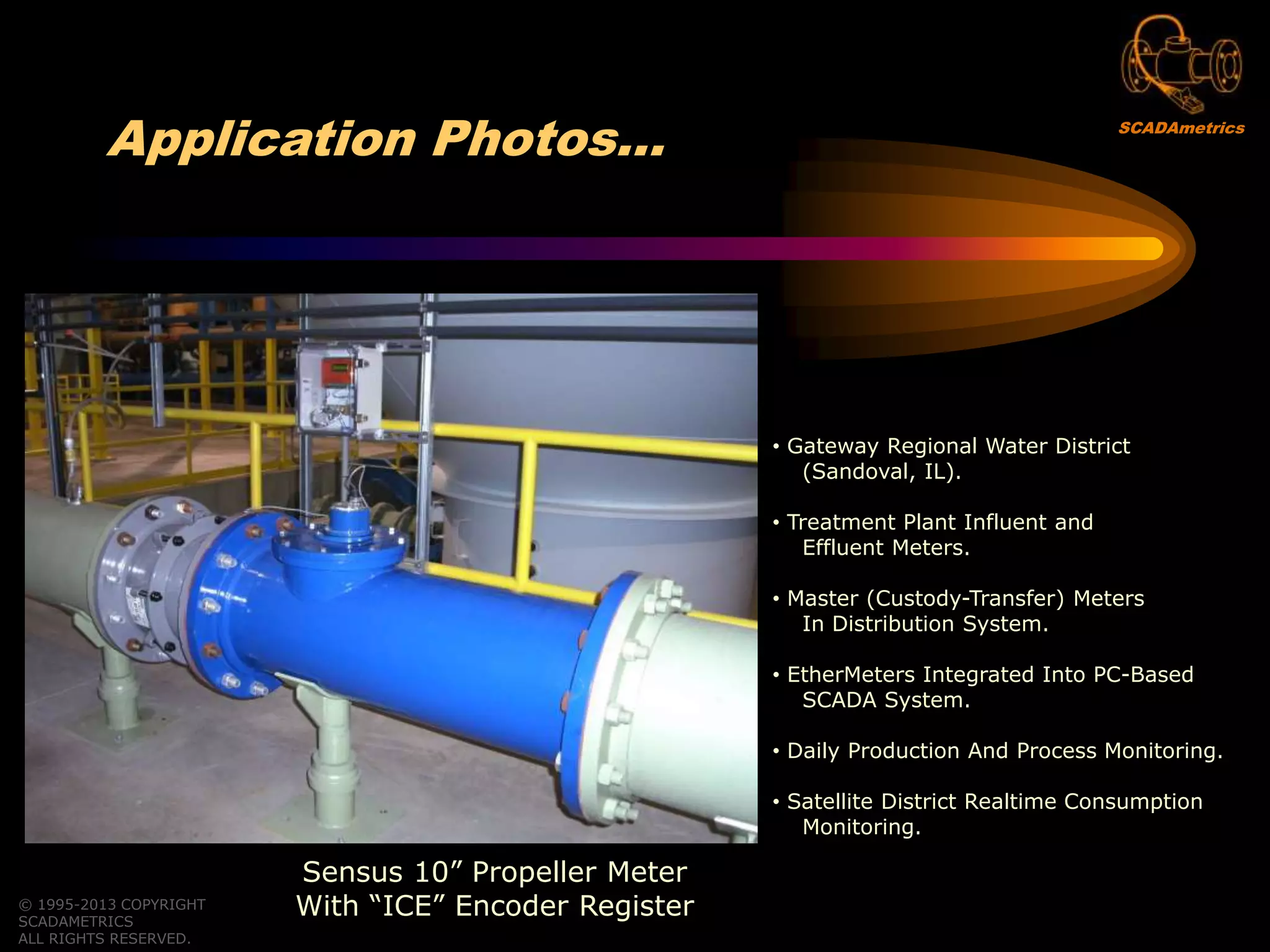 SCADAmetrics

Application Photos...

• Gateway Regional Water District (Sandoval, IL).

• Treatment Plant Influent and Effluent Meters.

• Master (Custody-Transfer) Meters In Distribution System.

• EtherMeters Integrated Into PC-Based SCADA System.

• Daily Production And Process Monitoring.

• Satellite District Realtime Consumption Monitoring.

Sensus 10” Propeller Meter With “ICE” Encoder Register

© 1995-2013 COPYRIGHT SCADAMETRICS ALL RIGHTS RESERVED.